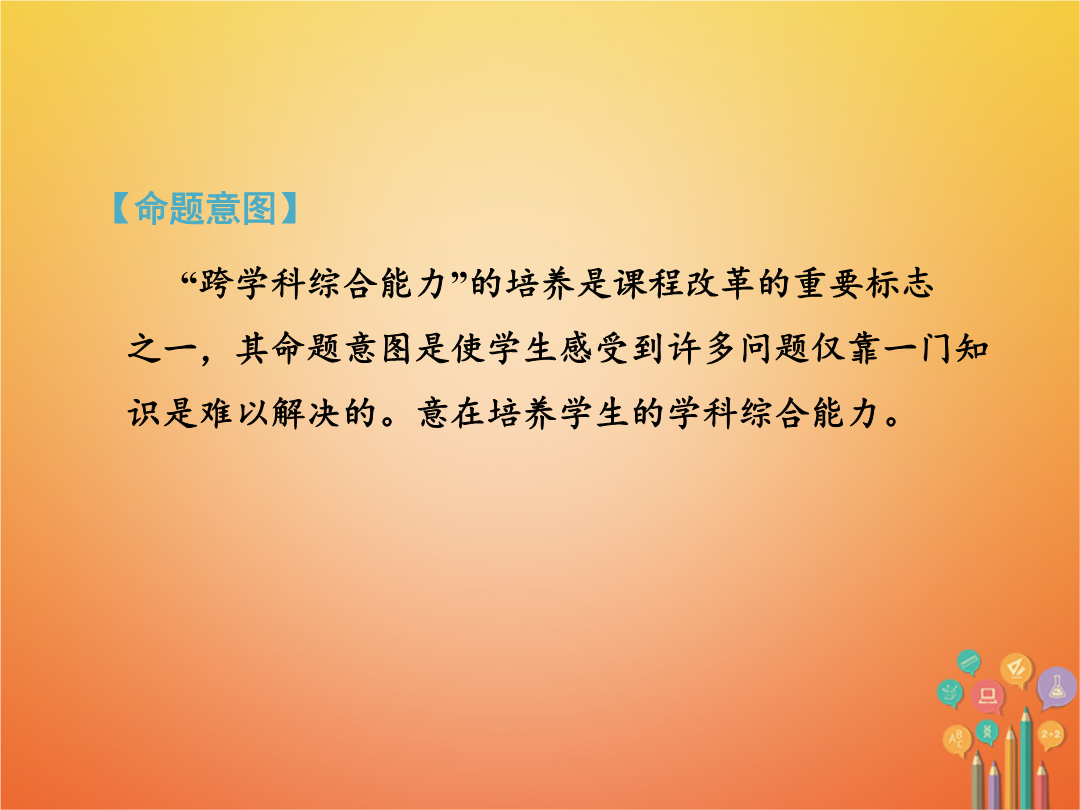 【命题意图】

“跨学科综合能力”的培养是课程改革的重要标志之一，其命题意图是使学生感受到许多问题仅靠一门知识是难以解决的。意在培养学生的学科综合能力。